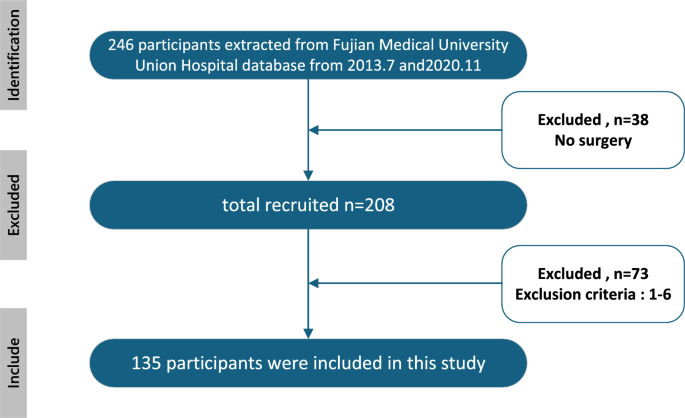 Identification

246 participants extracted from Fujian Medical University Union Hospital database from 2013.7 and2020.11

Excluded , n=38
No surgery

Excluded

total recruited n=208

Excluded , n=73
Exclusion criteria : 1-6

Include

135 participants were included in this study